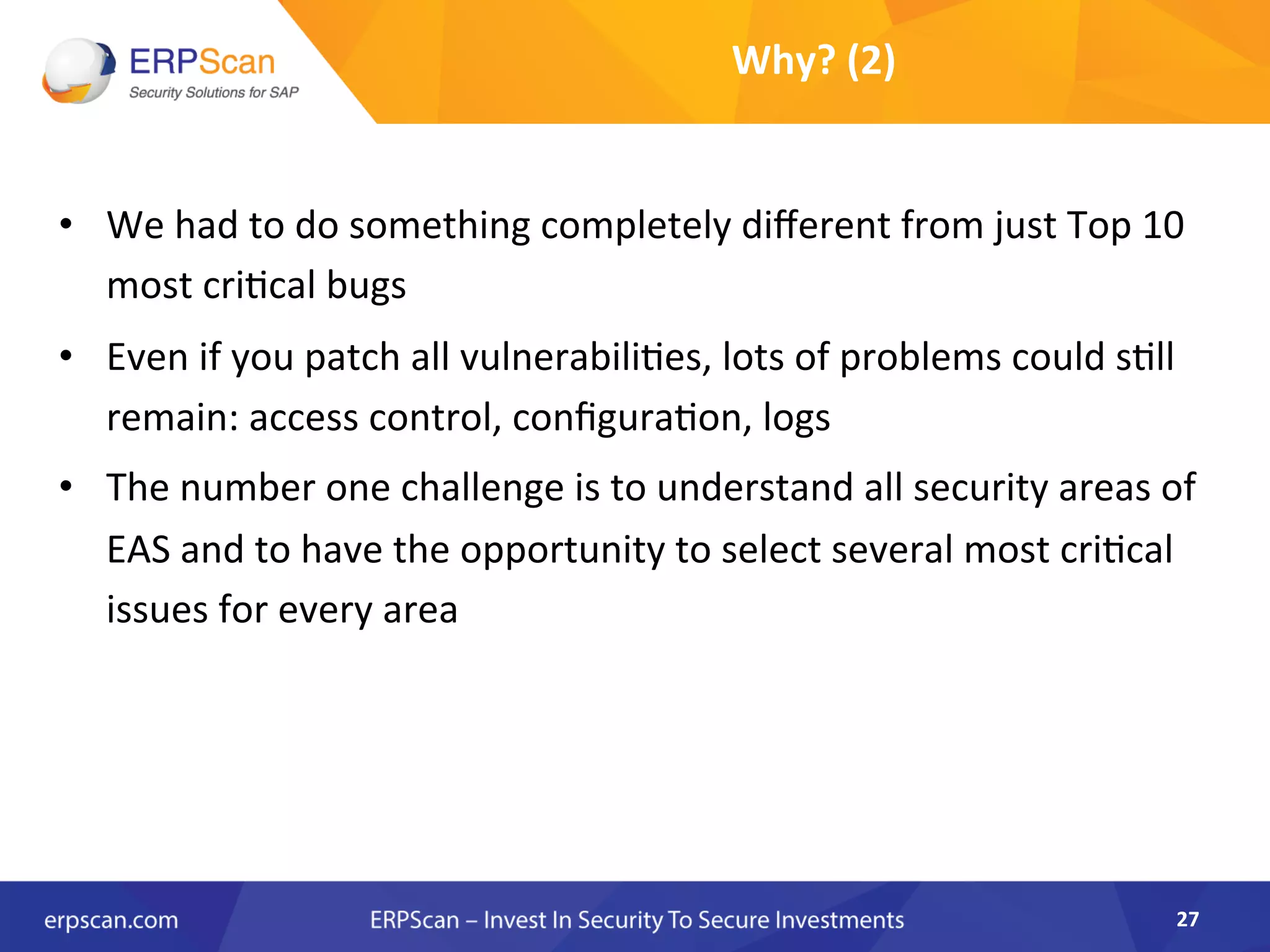 ERPScan
Security Solutions for SAP

Why? (2)

• We had to do something completely different from just Top 10 most critical bugs
• Even if you patch all vulnerabilities, lots of problems could still remain: access control, configuration, logs
• The number one challenge is to understand all security areas of EAS and to have the opportunity to select several most critical issues for every area

erpscan.com ERPScan – Invest In Security To Secure Investments 27